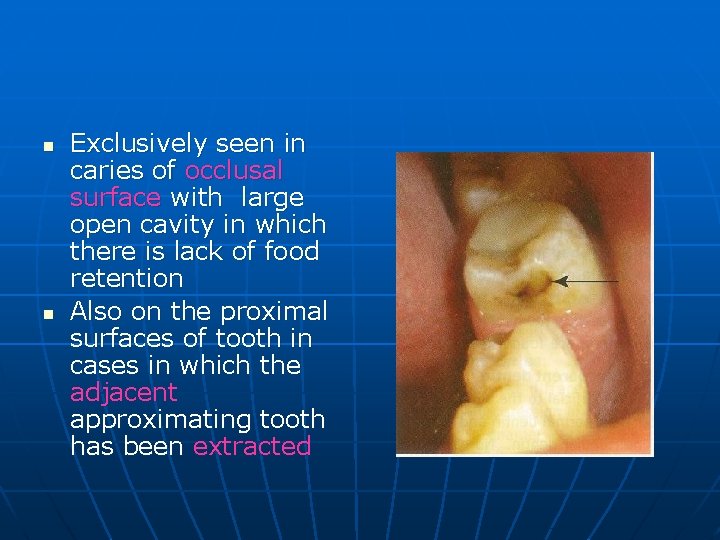 ▪ Exclusively seen in caries of occlusal surface with  large open cavity in which there is lack of food retention

▪ Also on the proximal surfaces of tooth in cases in which the adjacent approximating tooth has been extracted